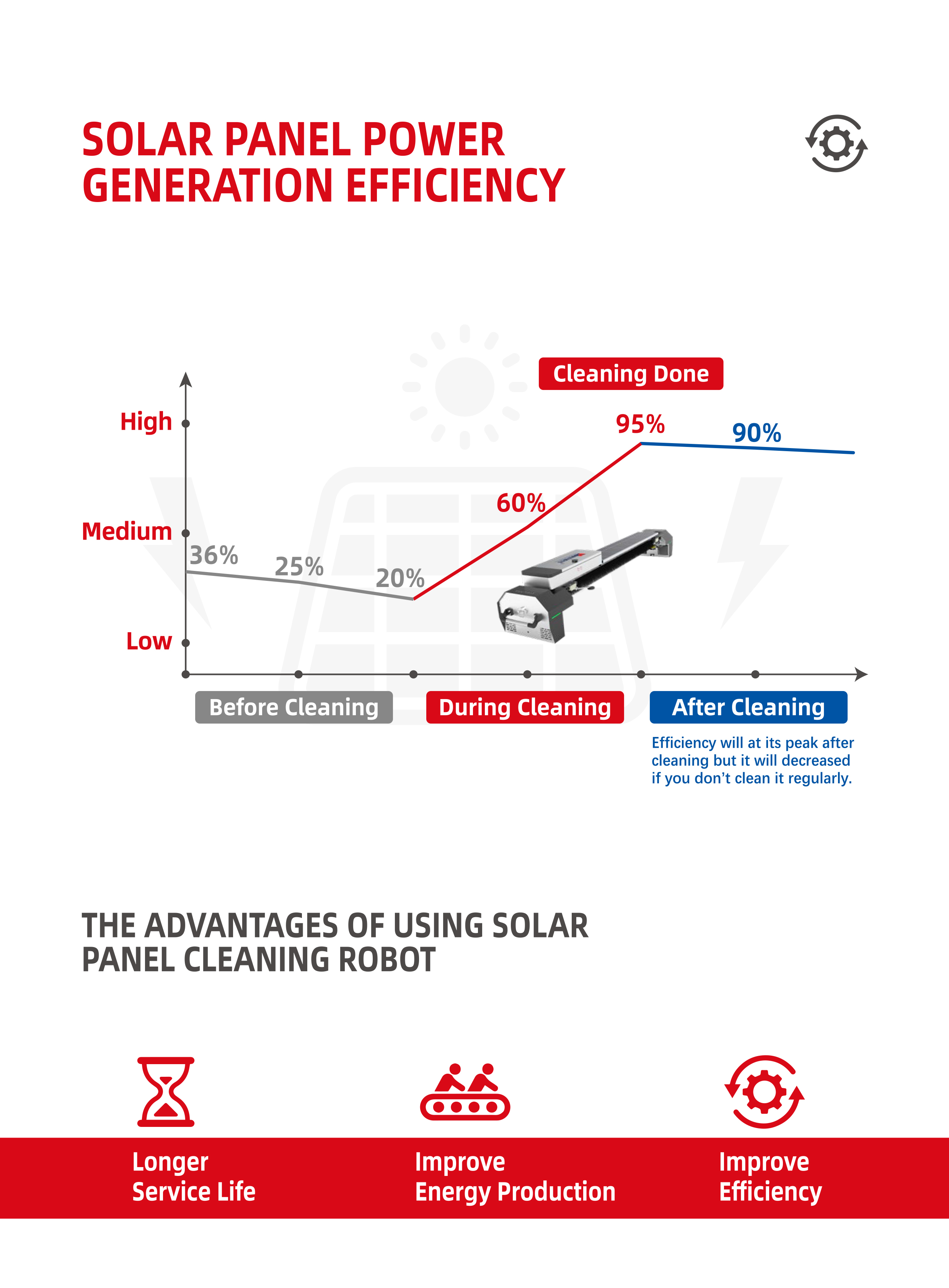 SOLAR PANEL POWER GENERATION EFFICIENCY

Cleaning Done

High

Medium

Low

36%

25%

20%

60%

95%

90%

Before Cleaning

During Cleaning

After Cleaning

Efficiency will at its peak after cleaning but it will decreased if you don't clean it regularly.

THE ADVANTAGES OF USING SOLAR PANEL CLEANING ROBOT

Longer Service Life

Improve Energy Production

Improve Efficiency